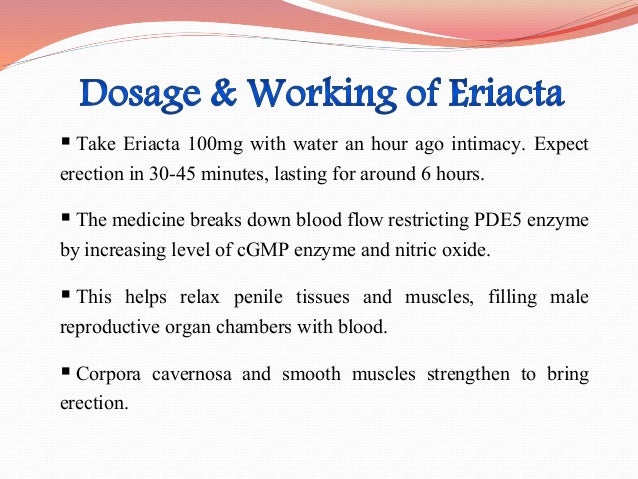 Dosage & Working of Eriacta

▪ Take Eriacta 100mg with water an hour ago intimacy. Expect erection in 30-45 minutes, lasting for around 6 hours.

▪ The medicine breaks down blood flow restricting PDE5 enzyme by increasing level of cGMP enzyme and nitric oxide.

▪ This helps relax penile tissues and muscles, filling male reproductive organ chambers with blood.

▪ Corpora cavernosa and smooth muscles strengthen to bring erection.